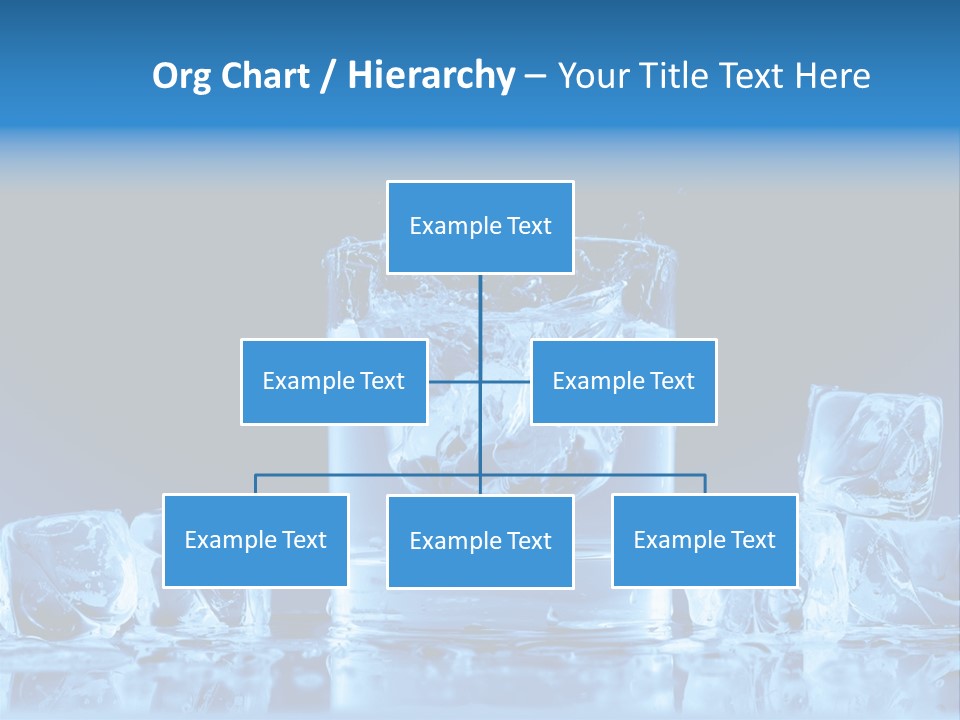 Org Chart / Hierarchy – Your Title Text Here

Example Text

Example Text

Example Text

Example Text

Example Text

Example Text